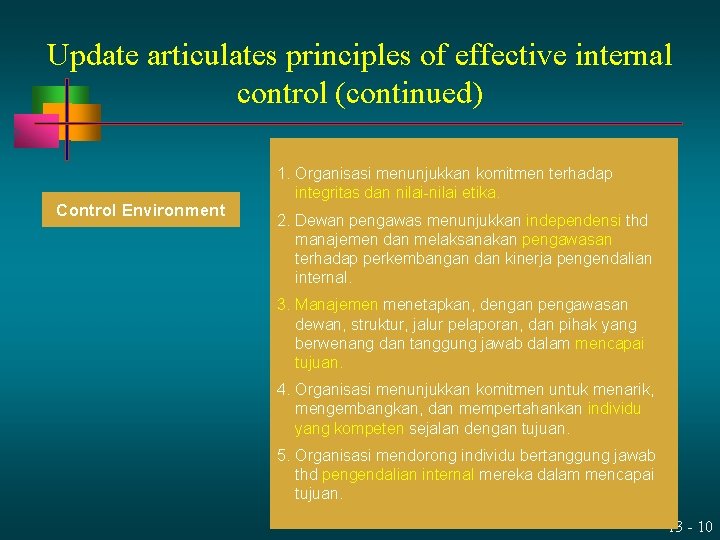 Update articulates principles of effective internal control (continued)

Control Environment

1. Organisasi menunjukkan komitmen terhadap integritas dan nilai-nilai etika.

2. Dewan pengawas menunjukkan independensi thd manajemen dan melaksanakan pengawasan terhadap perkembangan dan kinerja pengendalian internal.

3. Manajemen menetapkan, dengan pengawasan dewan, struktur, jalur pelaporan, dan pihak yang berwenang dan tanggung jawab dalam mencapai tujuan.

4. Organisasi menunjukkan komitmen untuk menarik, mengembangkan, dan mempertahankan individu yang kompeten sejalan dengan tujuan.

5. Organisasi mendorong individu bertanggung jawab thd pengendalian internal mereka dalam mencapai tujuan.

13 - 10